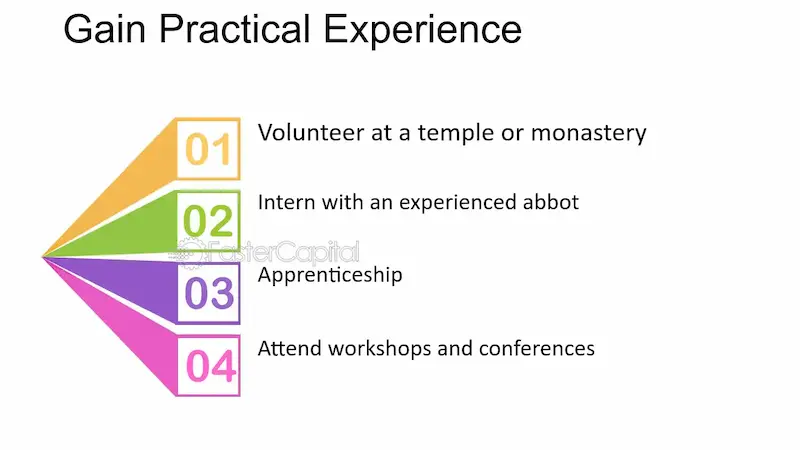 Gain Practical Experience

01 Volunteer at a temple or monastery

02 Intern with an experienced abbot

FasterCapital

03 Apprenticeship

04 Attend workshops and conferences